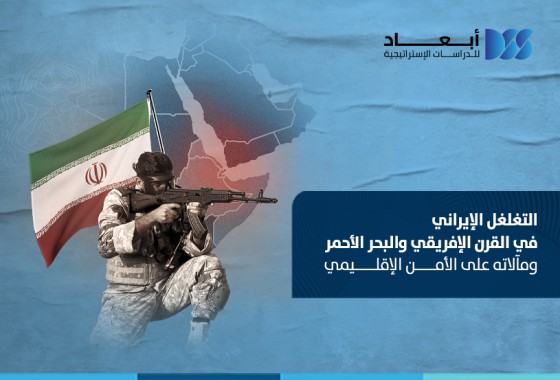 أبعاد
للدراسات الإستراتيجية

التغلغل الإيراني
في القرن الإفريقي والبحر الأحمر
ومآلاته على الأمن الإقليمي